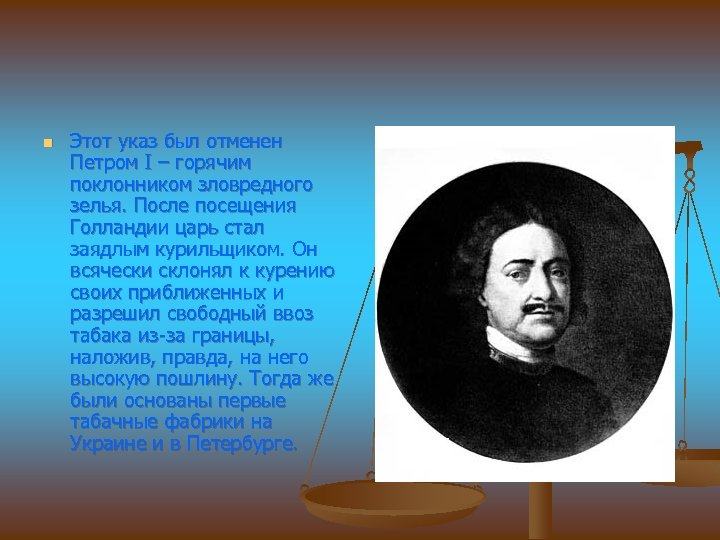 Этот указ был отменен Петром I – горячим поклонником зловредного зелья. После посещения Голландии царь стал заядлым курильщиком. Он всячески склонял к курению своих приближенных и разрешил свободный ввоз табака из-за границы, наложив, правда, на него высокую пошлину. Тогда же были основаны первые табачные фабрики на Украине и в Петербурге.